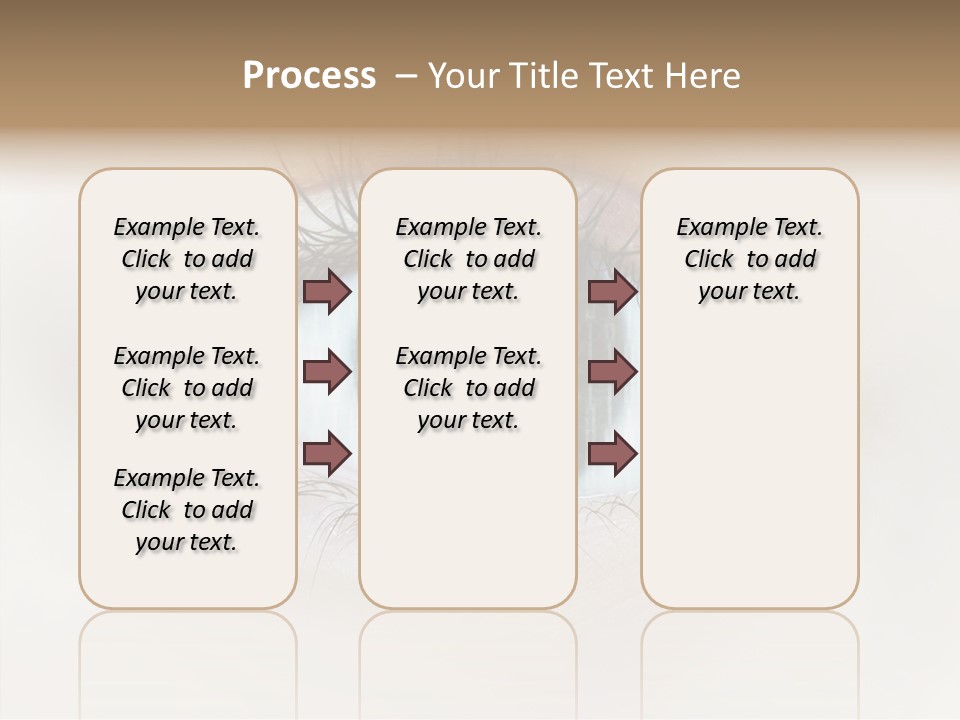 Process – Your Title Text Here

Example Text. Click to add your text.

Example Text. Click to add your text.

Example Text. Click to add your text.

Example Text. Click to add your text.

Example Text. Click to add your text.

Example Text. Click to add your text.